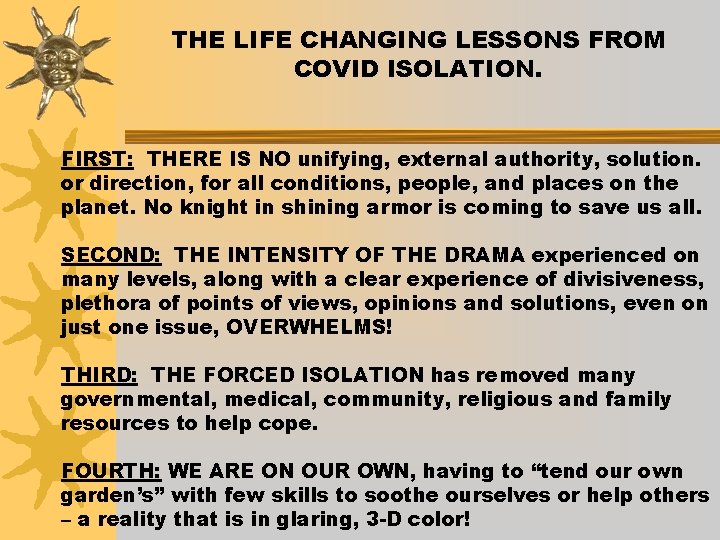 THE LIFE CHANGING LESSONS FROM COVID ISOLATION.

FIRST: THERE IS NO unifying, external authority, solution. or direction, for all conditions, people, and places on the planet. No knight in shining armor is coming to save us all.

SECOND: THE INTENSITY OF THE DRAMA experienced on many levels, along with a clear experience of divisiveness, plethora of points of views, opinions and solutions, even on just one issue, OVERWHELMS!

THIRD: THE FORCED ISOLATION has removed many governmental, medical, community, religious and family resources to help cope.

FOURTH: WE ARE ON OUR OWN, having to “tend our own garden’s” with few skills to soothe ourselves or help others – a reality that is in glaring, 3-D color!